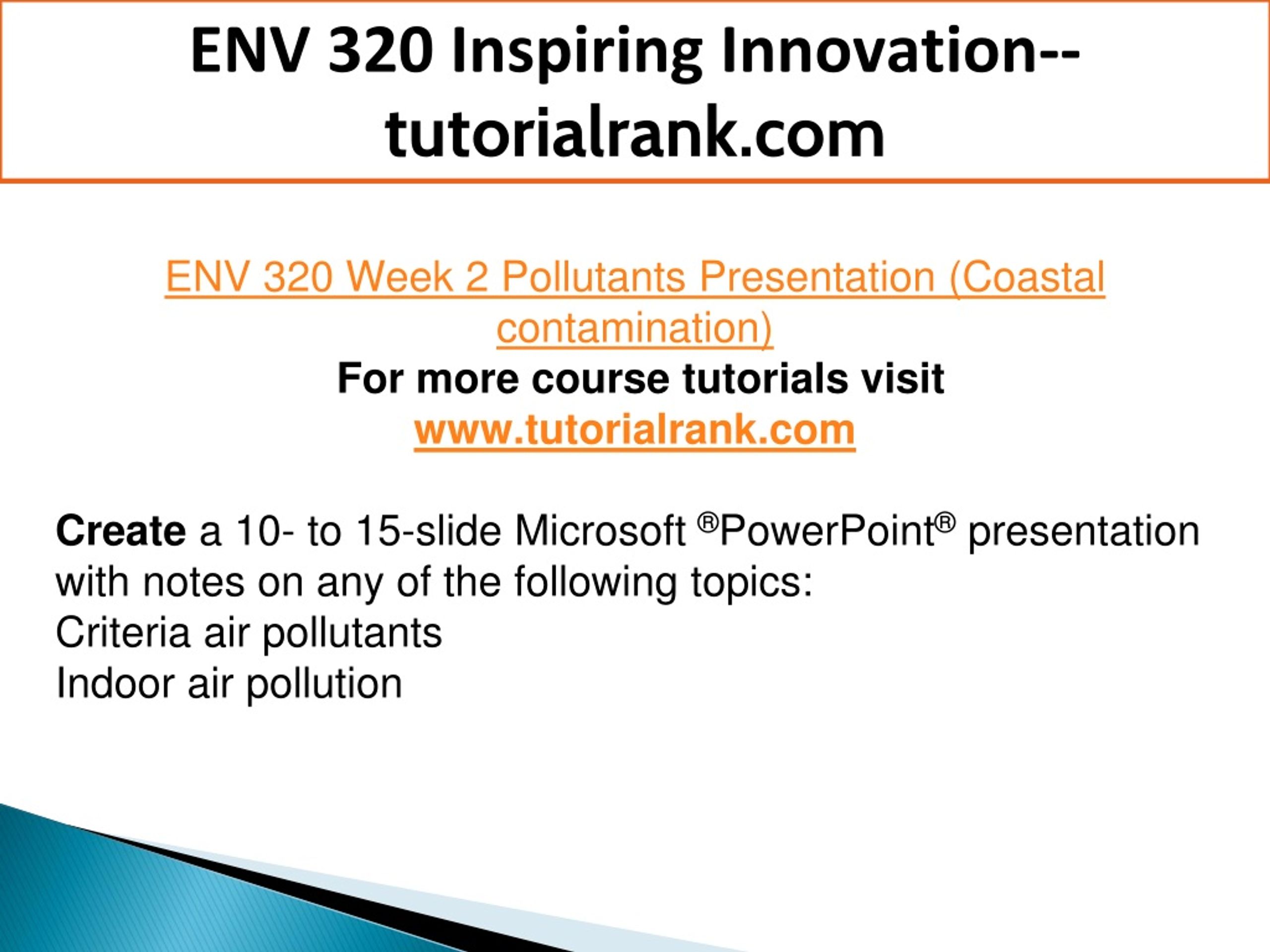 ENV 320 Inspiring Innovation--tutorialrank.com

ENV 320 Week 2 Pollutants Presentation (Coastal contamination)
For more course tutorials visit
www.tutorialrank.com

Create a 10- to 15-slide Microsoft ®PowerPoint® presentation with notes on any of the following topics:
Criteria air pollutants
Indoor air pollution